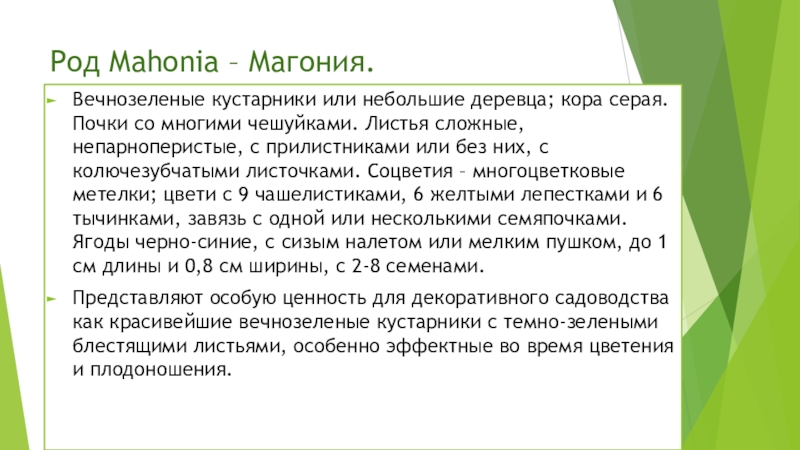 Род Mahonia – Магония.

Вечнозеленые кустарники или небольшие деревца; кора серая. Почки со многими чешуйками. Листья сложные, непарноперистые, с прилистниками или без них, с колючезубчатыми листочками. Соцветия – многоцветковые метелки; цвети с 9 чашелистиками, 6 желтыми лепестками и 6 тычинками, завязь с одной или несколькими семяпочками. Ягоды черно-синие, с сизым налетом или мелким пушком, до 1 см длины и 0,8 см ширины, с 2-8 семенами.

Представляют особую ценность для декоративного садоводства как красивейшие вечнозеленые кустарники с темно-зелеными блестящими листьями, особенно эффектные во время цветения и плодоношения.